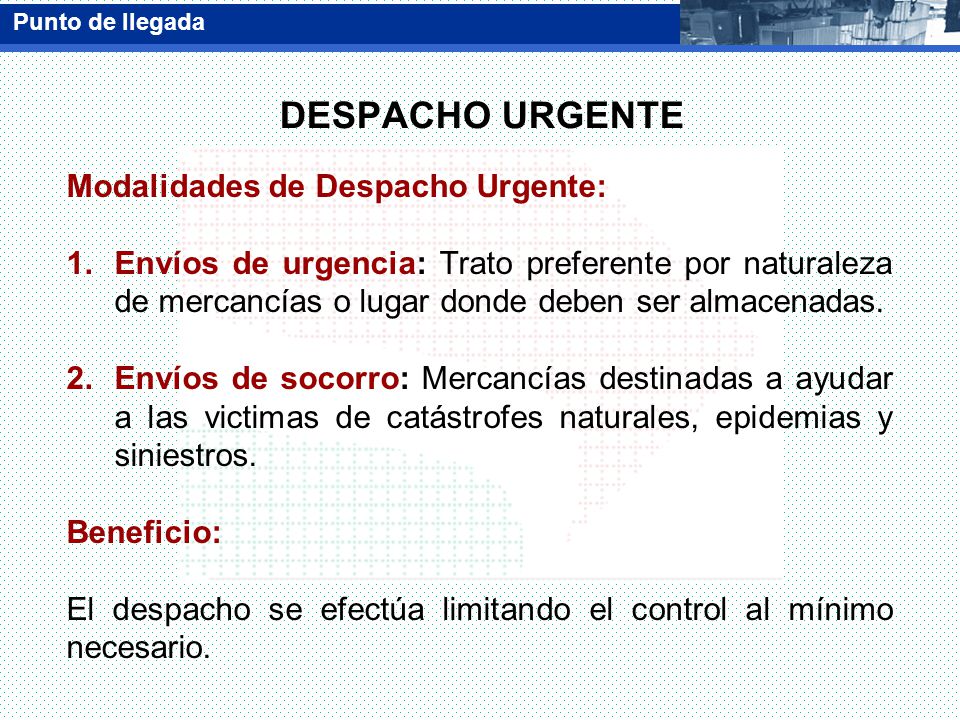 Punto de llegada

DESPACHO URGENTE

Modalidades de Despacho Urgente:

1. Envíos de urgencia: Trato preferente por naturaleza de mercancías o lugar donde deben ser almacenadas.

2. Envíos de socorro: Mercancías destinadas a ayudar a las victimas de catástrofes naturales, epidemias y siniestros.

Beneficio:

El despacho se efectúa limitando el control al mínimo necesario.